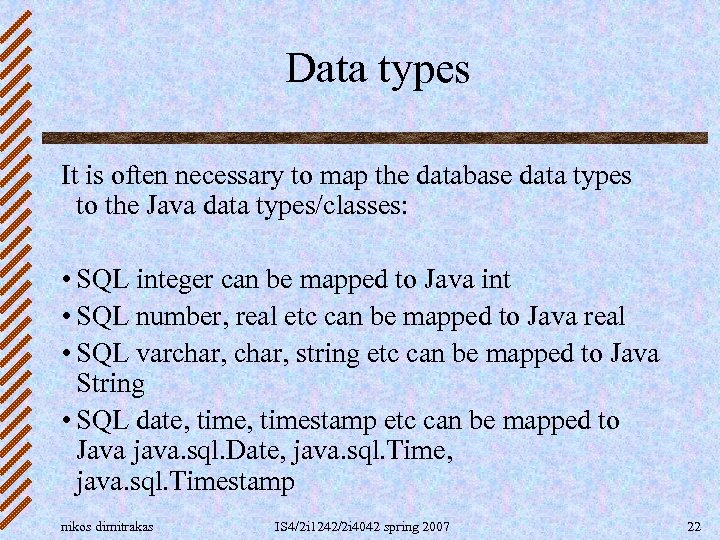 Data types

It is often necessary to map the database data types to the Java data types/classes:

• SQL integer can be mapped to Java int
• SQL number, real etc can be mapped to Java real
• SQL varchar, char, string etc can be mapped to Java String
• SQL date, time, timestamp etc can be mapped to Java java.sql.Date, java.sql.Time, java.sql.Timestamp

nikos dimitrakas IS4/2i1242/2i4042 spring 2007 22